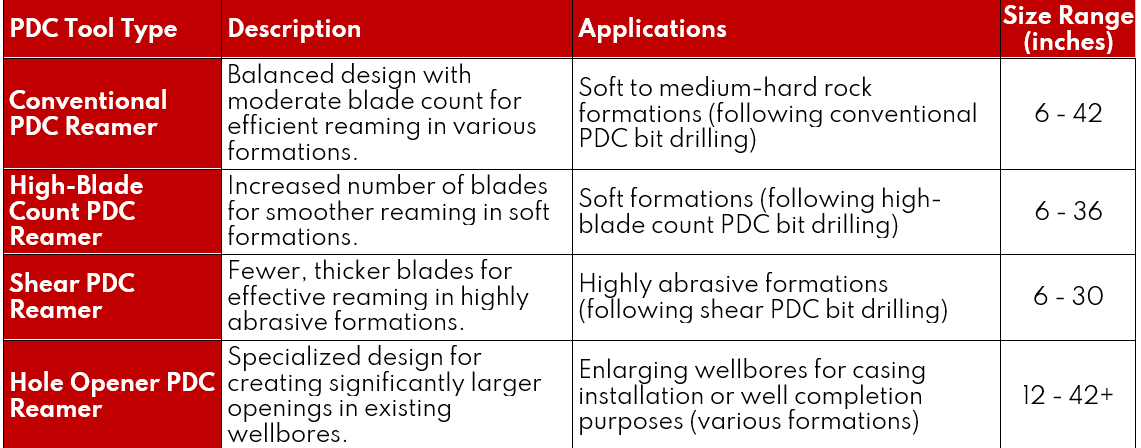 | PDC Tool Type | Description | Applications | Size Range (inches) |
|---|---|---|---|
| Conventional PDC Reamer | Balanced design with moderate blade count for efficient reaming in various formations. | Soft to medium-hard rock formations (following conventional PDC bit drilling) | 6 - 42 |
| High-Blade Count PDC Reamer | Increased number of blades for smoother reaming in soft formations. | Soft formations (following high-blade count PDC bit drilling) | 6 - 36 |
| Shear PDC Reamer | Fewer, thicker blades for effective reaming in highly abrasive formations. | Highly abrasive formations (following shear PDC bit drilling) | 6 - 30 |
| Hole Opener PDC Reamer | Specialized design for creating significantly larger openings in existing wellbores. | Enlarging wellbores for casing installation or well completion purposes (various formations) | 12 - 42+ |